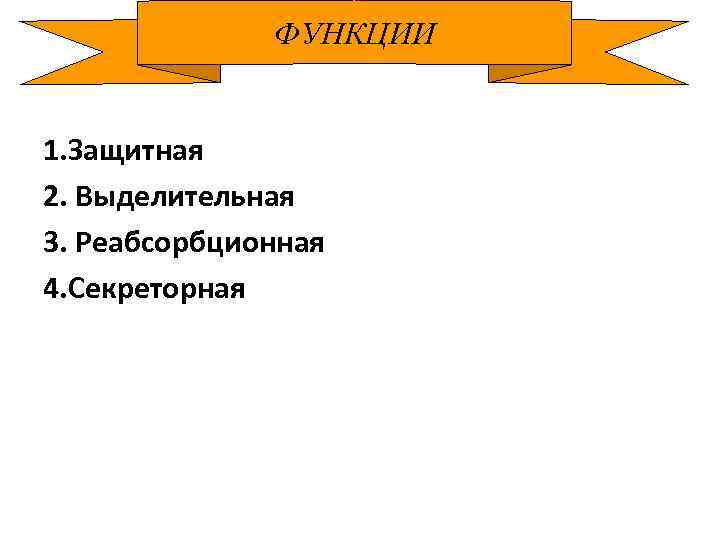 ФУНКЦИИ

1.Защитная
2. Выделительная
3. Реабсорбционная
4.Секреторная